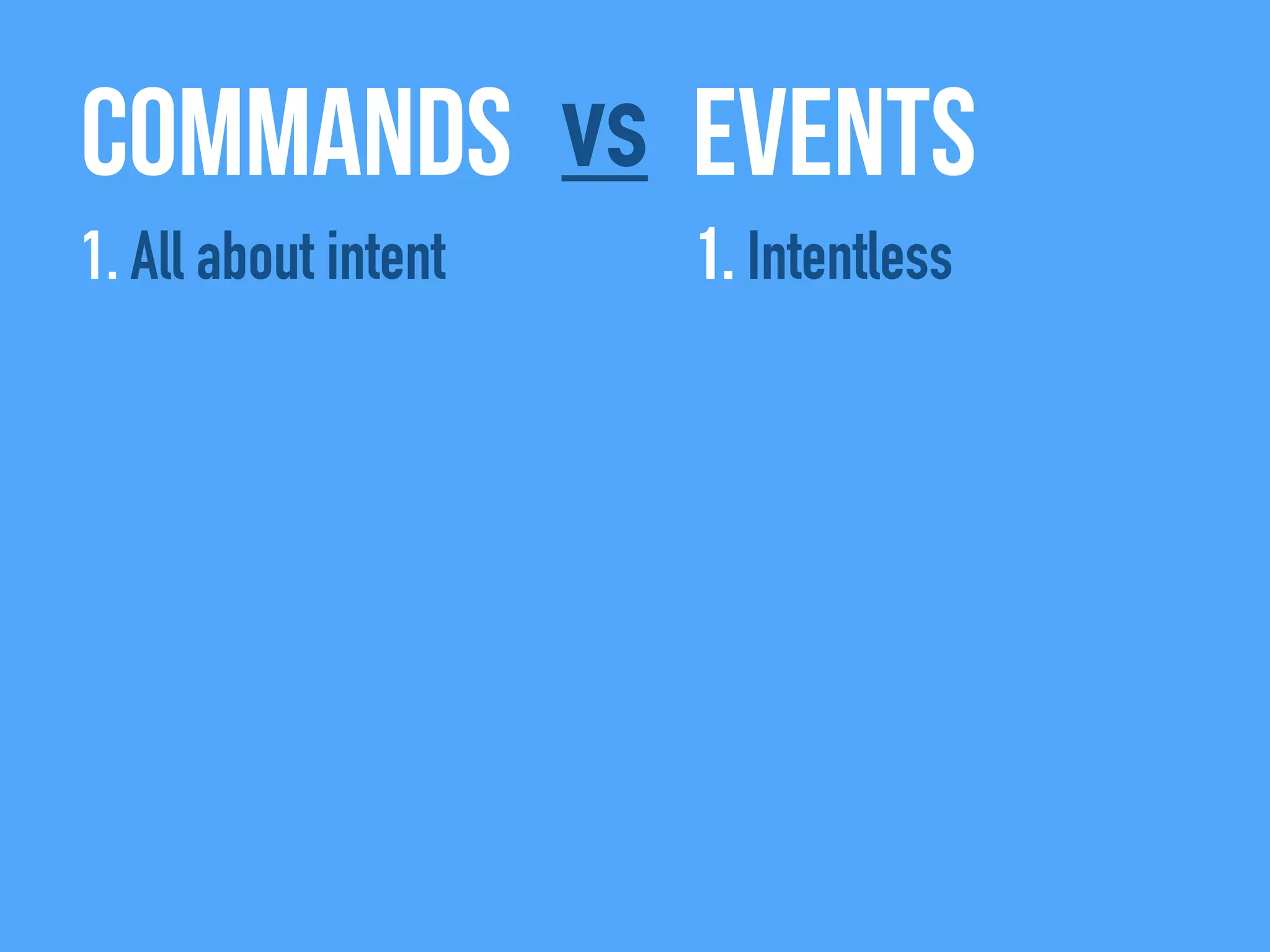 COMMANDS vs EVENTS

1. All about intent

1. Intentless